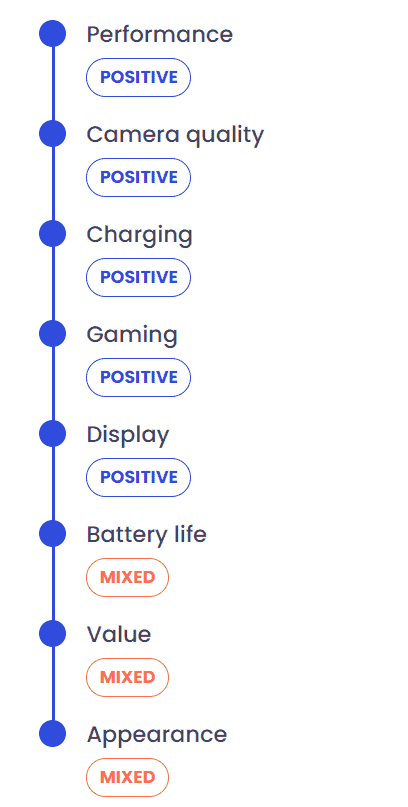 Performance
POSITIVE

Camera quality
POSITIVE

Charging
POSITIVE

Gaming
POSITIVE

Display
POSITIVE

Battery life
MIXED

Value
MIXED

Appearance
MIXED